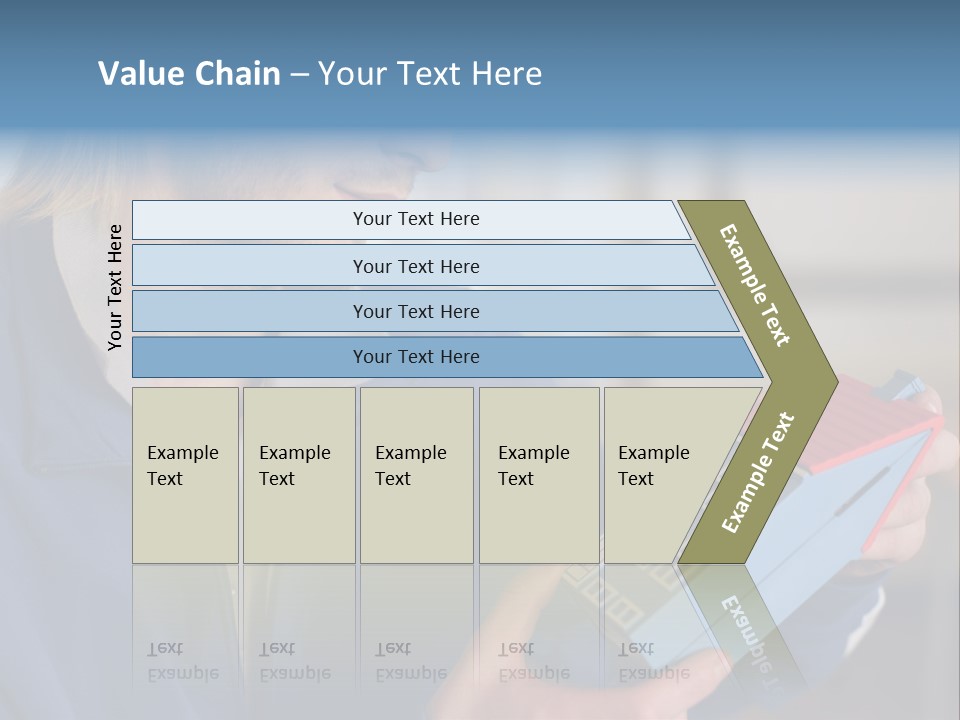 Value Chain – Your Text Here

Your Text Here

Your Text Here

Your Text Here

Your Text Here

Your Text Here

Example Text

Example Text

Example Text

Example Text

Example Text

Example Text

Example Text